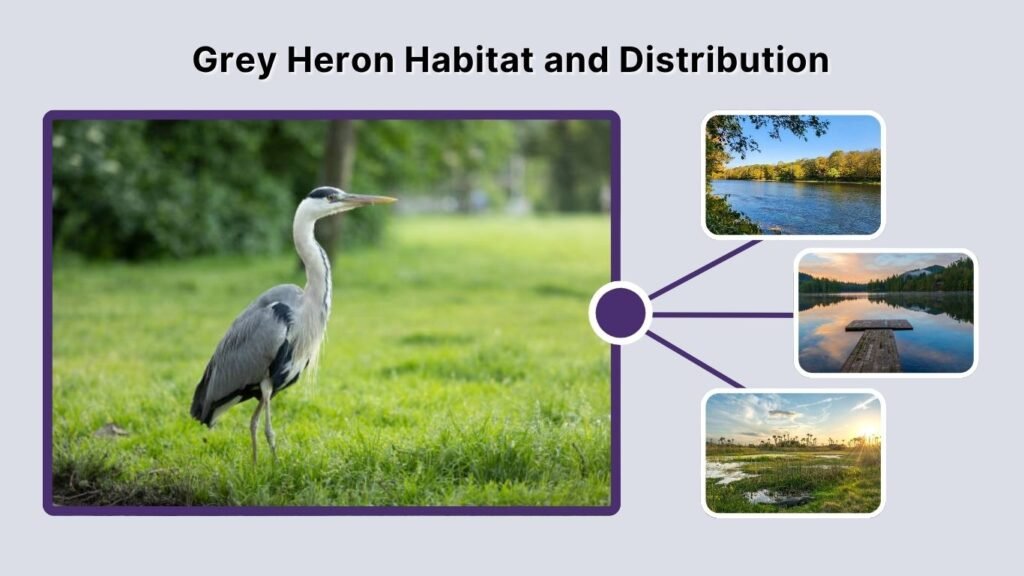 Grey Heron Habitat and Distribution